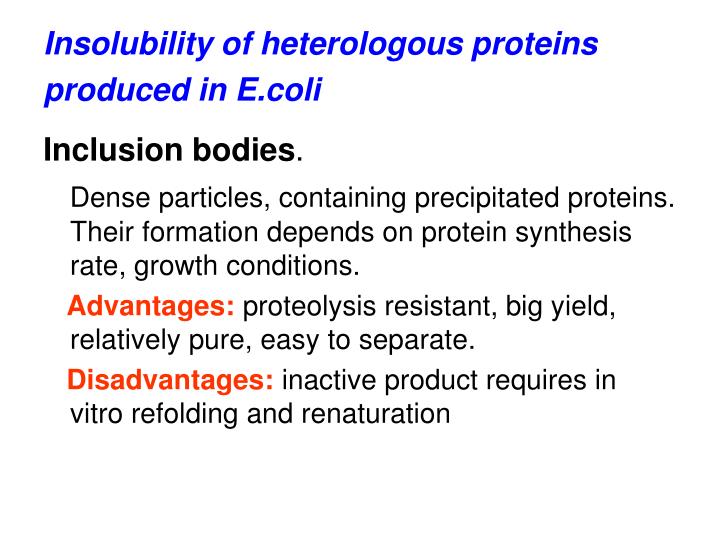 Insolubility of heterologous proteins produced in E.coli

Inclusion bodies.

Dense particles, containing precipitated proteins. Their formation depends on protein synthesis rate, growth conditions.

Advantages: proteolysis resistant, big yield, relatively pure, easy to separate.

Disadvantages: inactive product requires in vitro refolding and renaturation